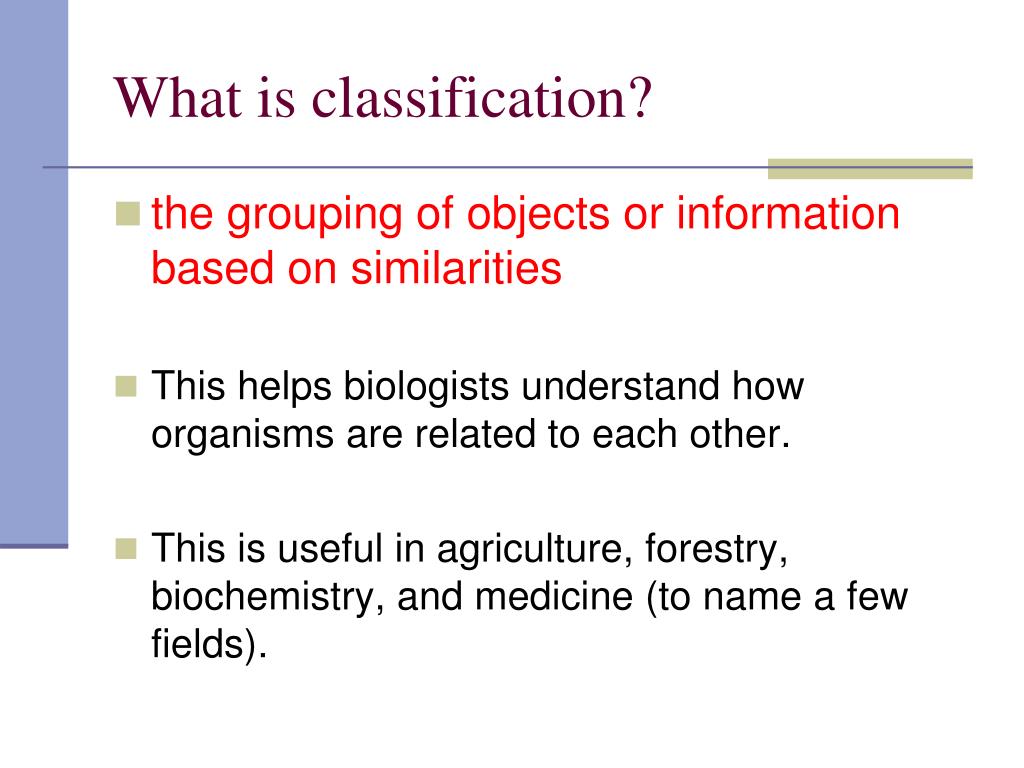 What is classification?

the grouping of objects or information based on similarities

This helps biologists understand how organisms are related to each other.

This is useful in agriculture, forestry, biochemistry, and medicine (to name a few fields).